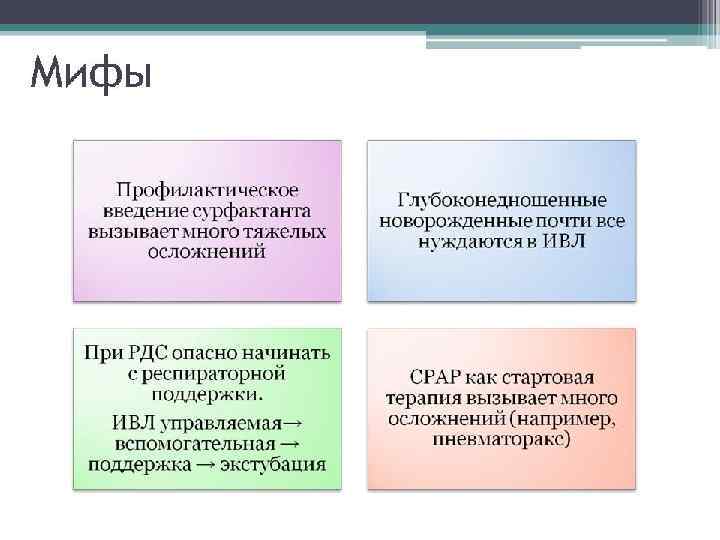 Мифы

Профилактическое введение сурфактанта вызывает много тяжелых осложнений

Глубоконедношенные новорожденные почти все нуждаются в ИВЛ

При РДС опасно начинать с респираторной поддержки.

ИВЛ управляемая→ вспомогательная → поддержка → экстубация

CPAP как стартовая терапия вызывает много осложнений (например, пневматоракс)